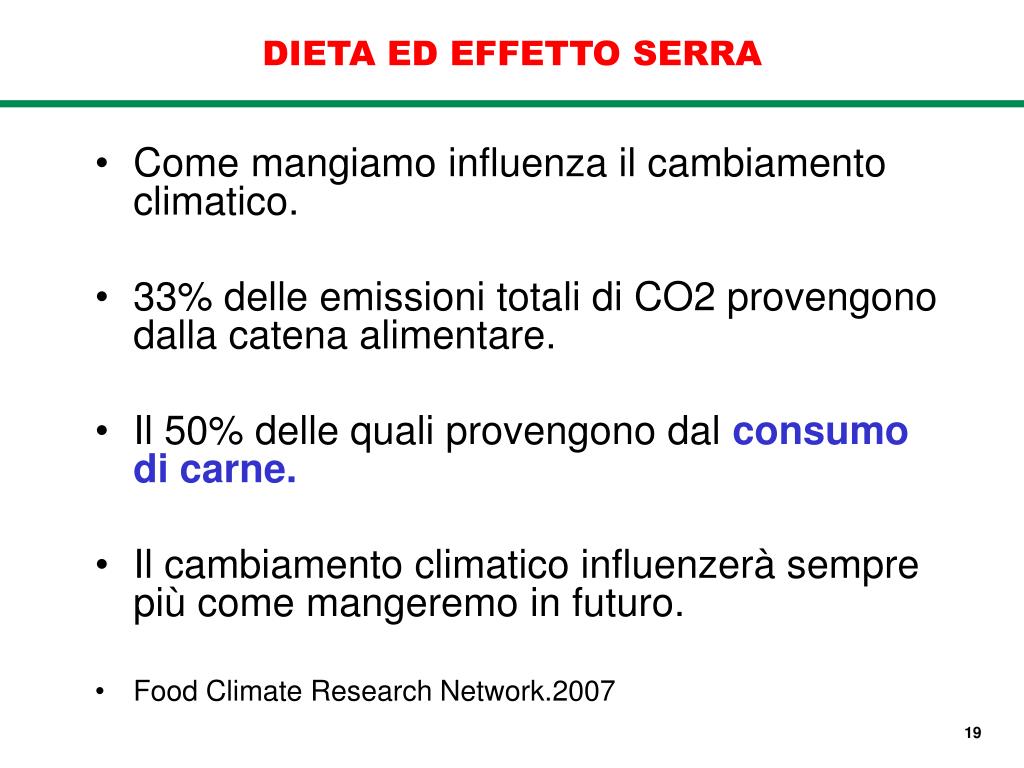 DIETA ED EFFETTO SERRA

• Come mangiamo influenza il cambiamento climatico.

• 33% delle emissioni totali di CO2 provengono dalla catena alimentare.

• Il 50% delle quali provengono dal consumo di carne.

• Il cambiamento climatico influenzerà sempre più come mangeremo in futuro.

• Food Climate Research Network.2007

19